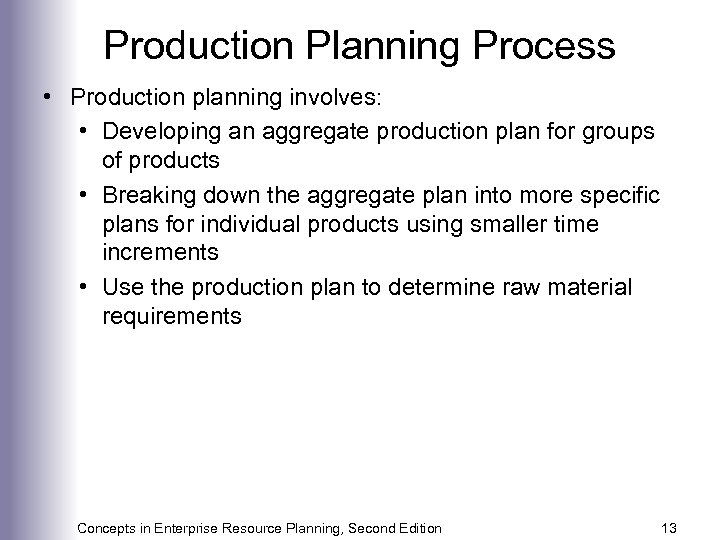 Production Planning Process

• Production planning involves:
  • Developing an aggregate production plan for groups of products
  • Breaking down the aggregate plan into more specific plans for individual products using smaller time increments
  • Use the production plan to determine raw material requirements

Concepts in Enterprise Resource Planning, Second Edition

13